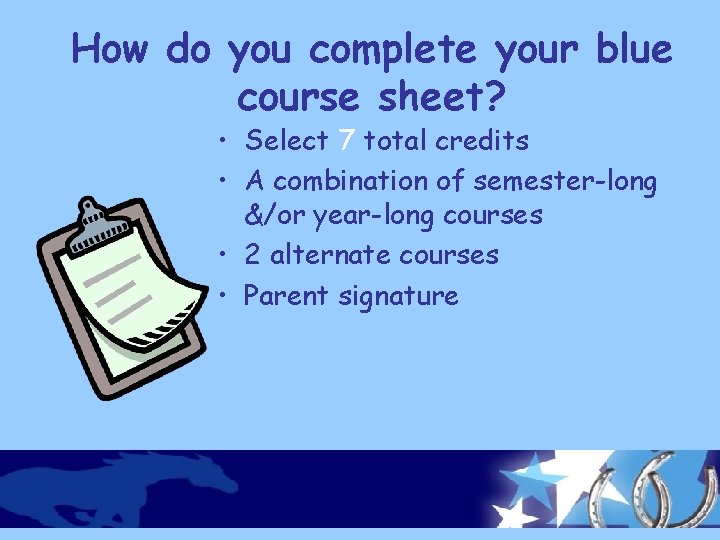 How do you complete your blue course sheet?

• Select 7 total credits
• A combination of semester-long &/or year-long courses
• 2 alternate courses
• Parent signature